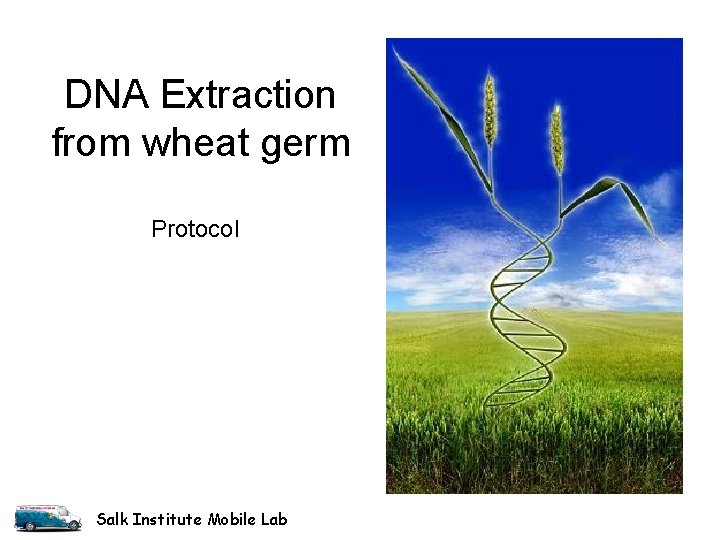 DNA Extraction from wheat germ

Protocol

Salk Institute Mobile Lab